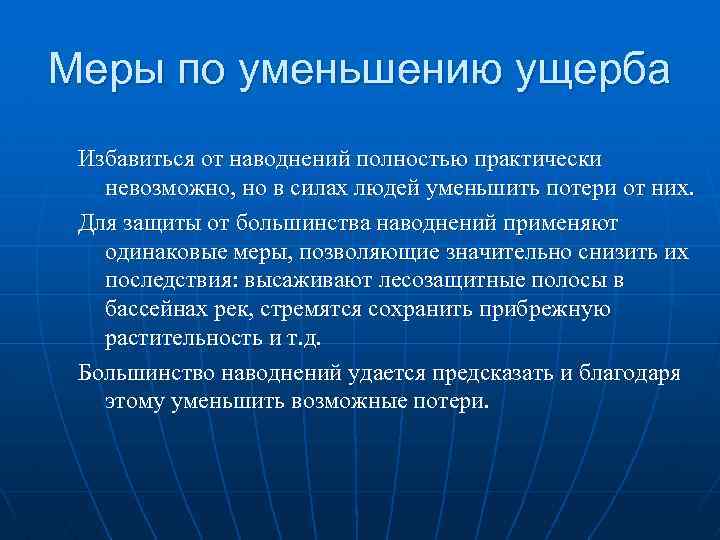 Меры по уменьшению ущерба

Избавиться от наводнений полностью практически невозможно, но в силах людей уменьшить потери от них.

Для защиты от большинства наводнений применяют одинаковые меры, позволяющие значительно снизить их последствия: высаживают лесозащитные полосы в бассейнах рек, стремятся сохранить прибрежную растительность и т.д.

Большинство наводнений удается предсказать и благодаря этому уменьшить возможные потери.